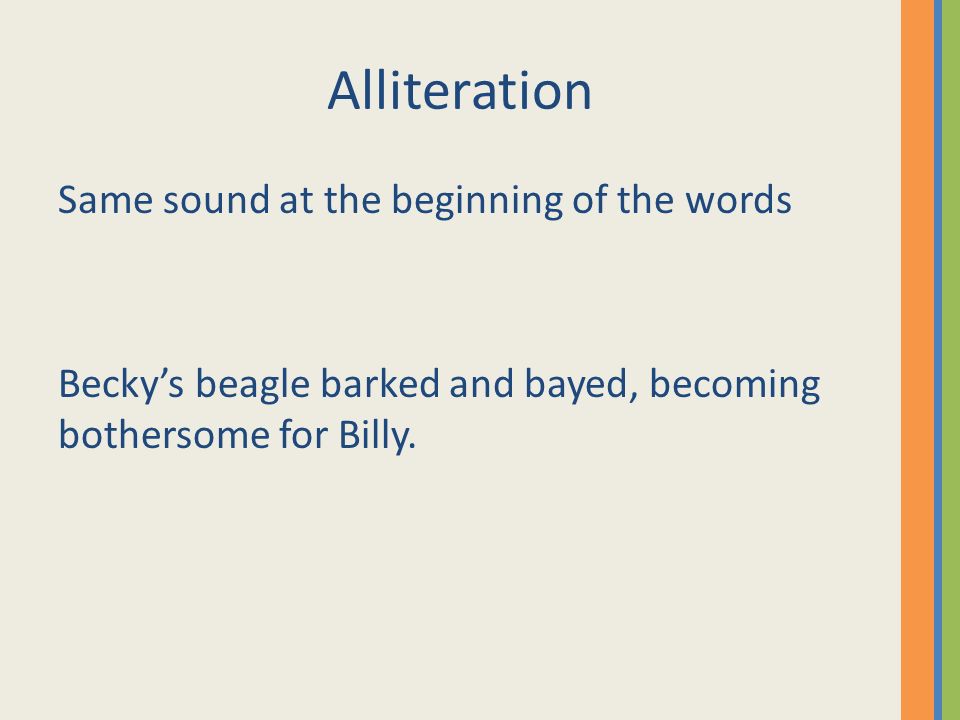 Alliteration

Same sound at the beginning of the words

Becky’s beagle barked and bayed, becoming bothersome for Billy.